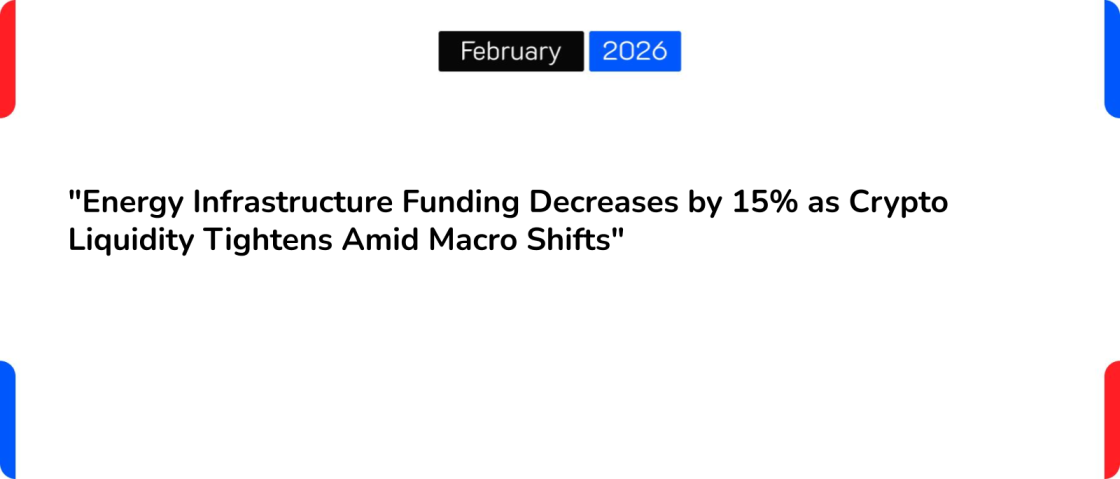 February 2026

"Energy Infrastructure Funding Decreases by 15% as Crypto Liquidity Tightens Amid Macro Shifts"